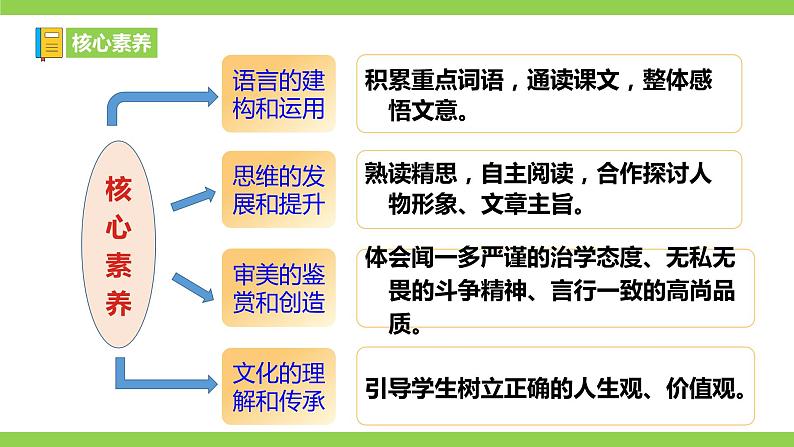 核心素养

核心素养

语言的建构和运用

积累重点词语，通读课文，整体感悟文意。

思维的发展和提升

熟读精思，自主阅读，合作探讨人物形象、文章主旨。

审美的鉴赏和创造

体会闻一多严谨的治学态度、无私无畏的斗争精神、言行一致的高尚品质。

文化的理解和传承

引导学生树立正确的人生观、价值观。